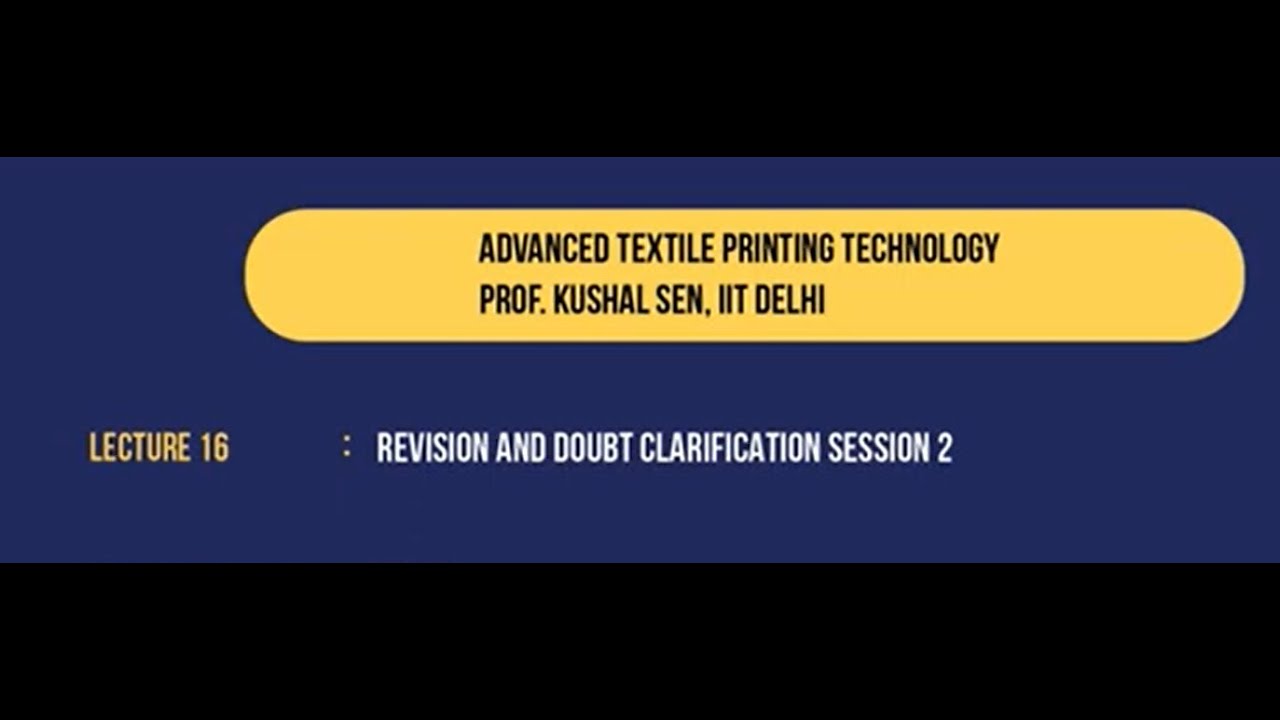 ADVANCED TEXTILE PRINTING TECHNOLOGY
PROF. KUSHAL SEN, IIT DELHI

LECTURE 16 : REVISION AND DOUBT CLARIFICATION SESSION 2